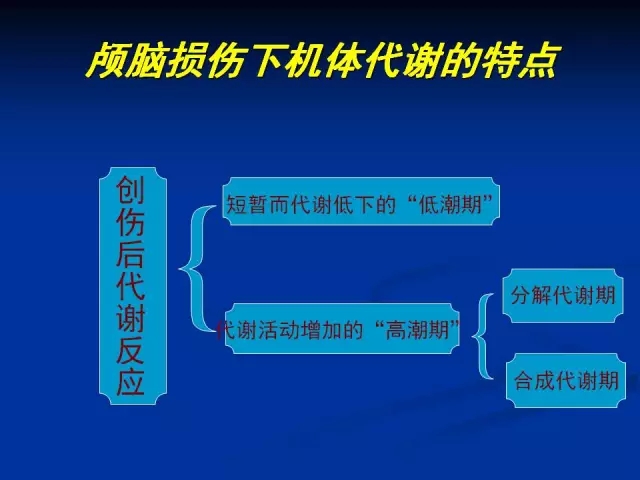 颅脑损伤下机体代谢的特点

创伤后代谢反应

短暂而代谢低下的“低潮期”

代谢活动增加的“高潮期”

分解代谢期

合成代谢期